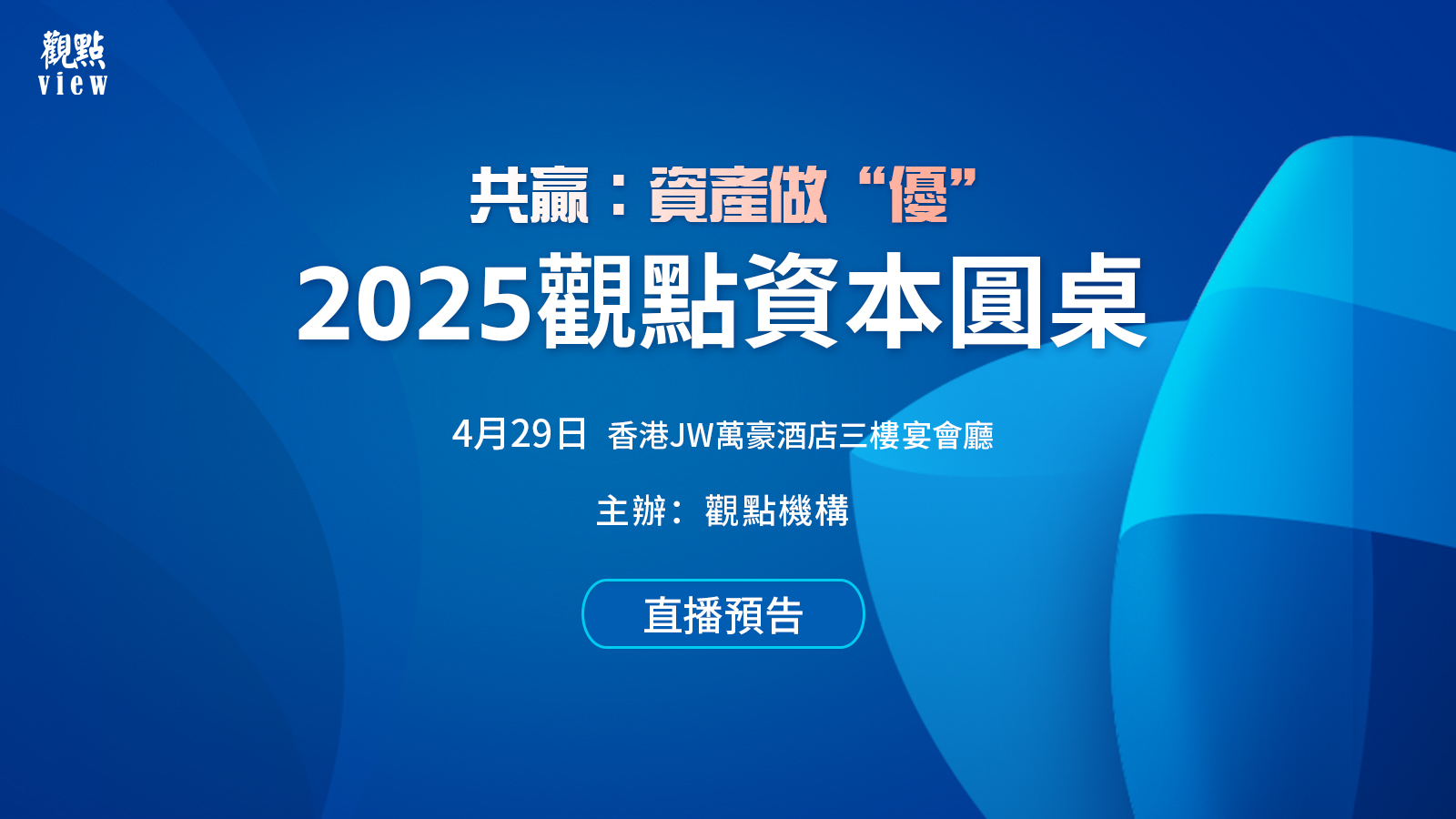 觀點
view

共贏：資產做“優”
2025觀點資本圓桌

4月29日 香港JW萬豪酒店三樓宴會廳

主辦：觀點機構

直播預告